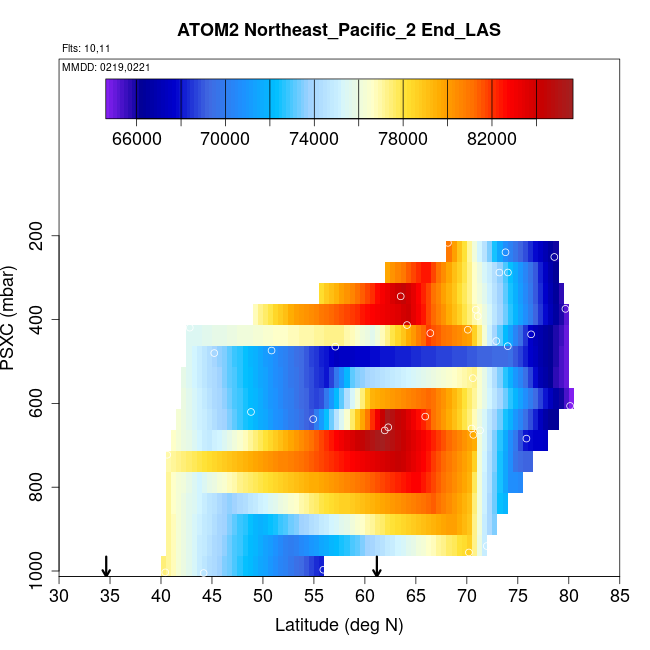 ATOM2 Northeast_Pacific_2 End_LAS

Flts: 10,11

MMDD: 0219,0221

66000 70000 74000 78000 82000

PSXC (mbar)

200
400
600
800
1000

30 35 40 45 50 55 60 65 70 75 80 85

Latitude (deg N)